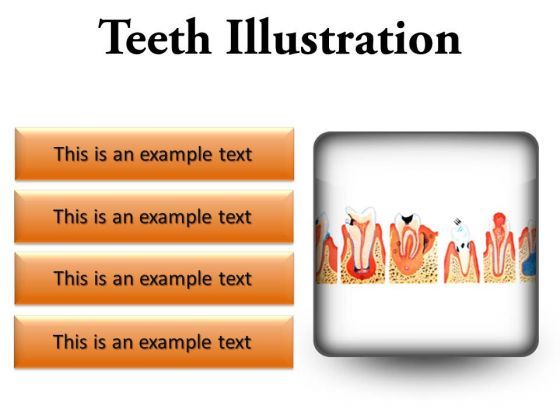 Teeth Illustration

This is an example text

This is an example text

This is an example text

This is an example text